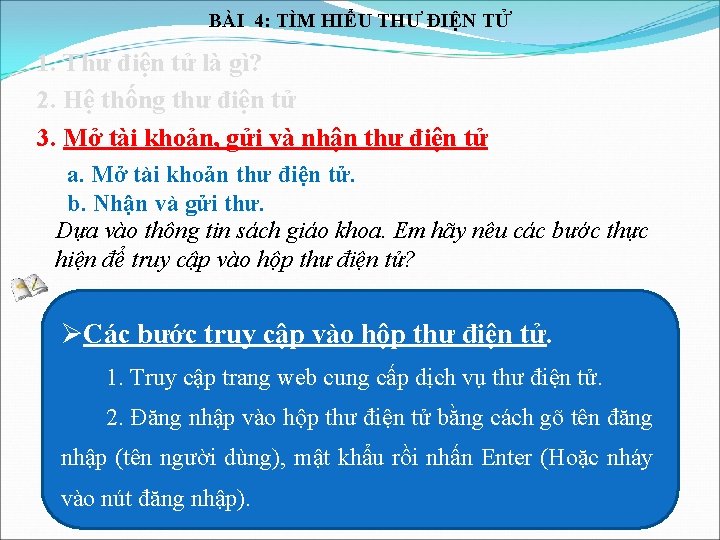 BÀI 4: TÌM HIỂU THƯ ĐIỆN TỬ

1. Thư điện tử là gì?

2. Hệ thống thư điện tử

3. Mở tài khoản, gửi và nhận thư điện tử

a. Mở tài khoản thư điện tử.

b. Nhận và gửi thư.

Dựa vào thông tin sách giáo khoa. Em hãy nêu các bước thực hiện để truy cập vào hộp thư điện tử?

➢Các bước truy cập vào hộp thư điện tử.

1. Truy cập trang web cung cấp dịch vụ thư điện tử.

2. Đăng nhập vào hộp thư điện tử bằng cách gõ tên đăng nhập (tên người dùng), mật khẩu rồi nhấn Enter (Hoặc nháy vào nút đăng nhập).